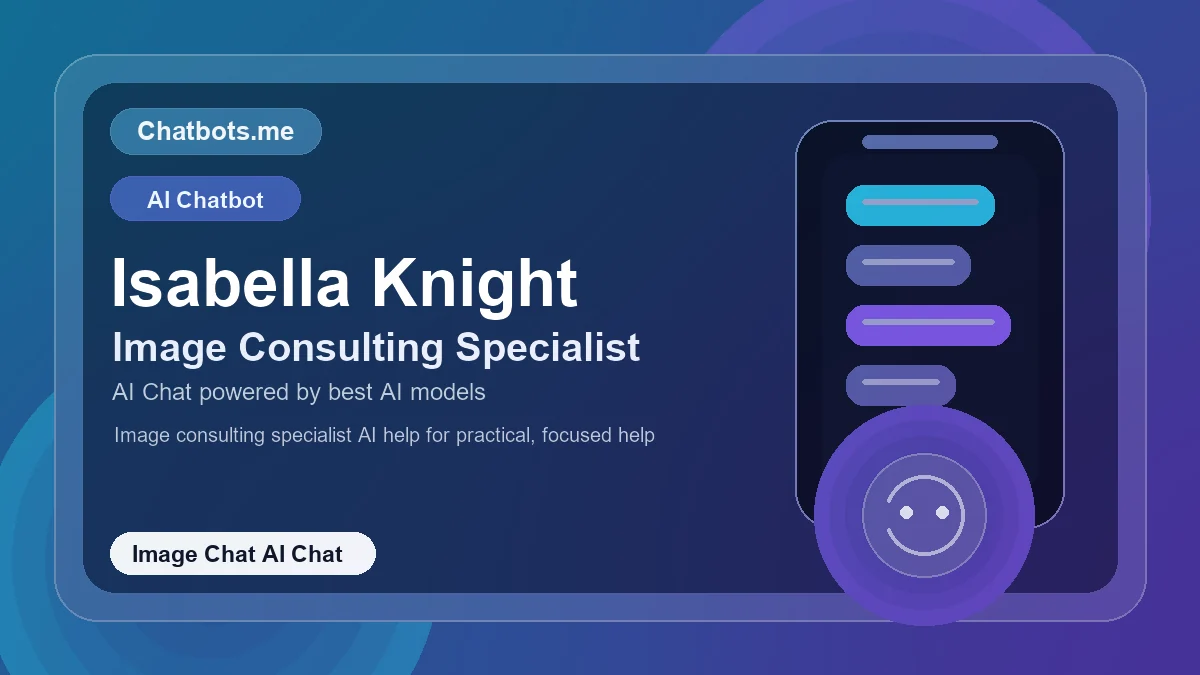 Chatbots.me

AI Chatbot

Isabella Knight

Image Consulting Specialist

AI Chat powered by best AI models

Image consulting specialist AI help for practical, focused help

Image Chat AI Chat